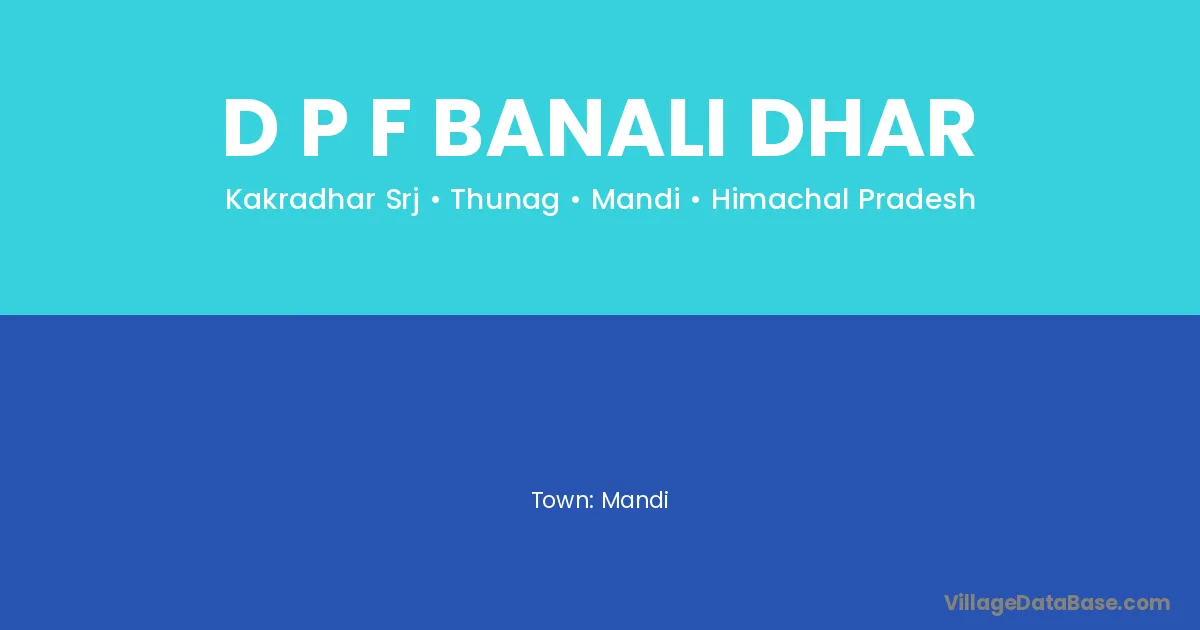 D P F BANALI DHAR

Kakradhar Srj • Thunag • Mandi • Himachal Pradesh

Town: Mandi

VillageDataBase.com